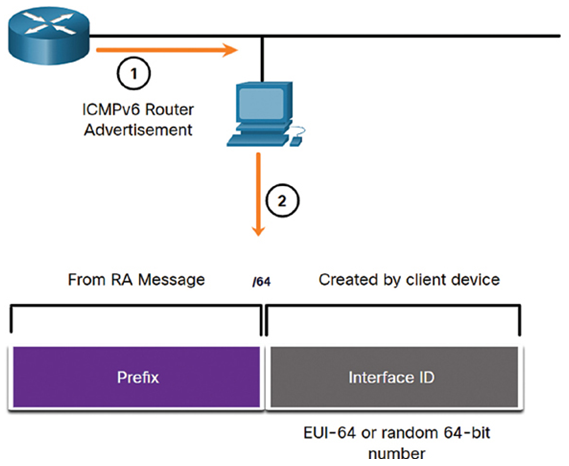 1

ICMPv6 Router Advertisement

2

From RA Message

/64

Created by client device

Prefix

Interface ID

EUI-64 or random 64-bit number